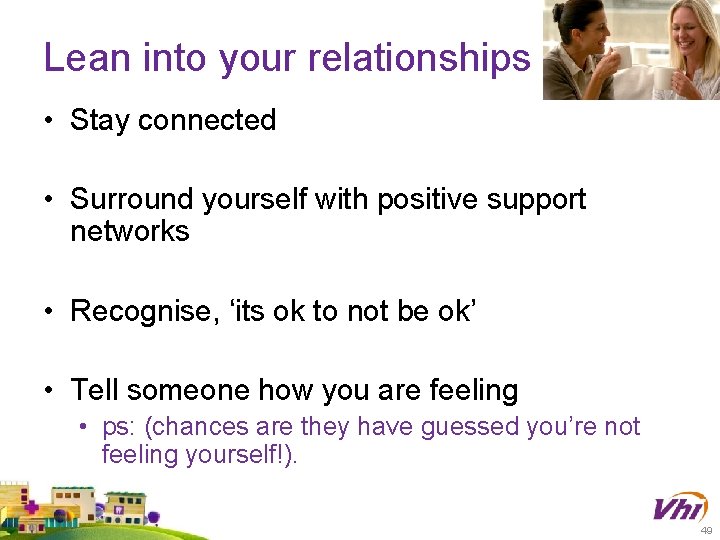 Lean into your relationships

• Stay connected

• Surround yourself with positive support networks

• Recognise, ‘its ok to not be ok’

• Tell someone how you are feeling
  • ps: (chances are they have guessed you’re not feeling yourself!).

Vhi

49